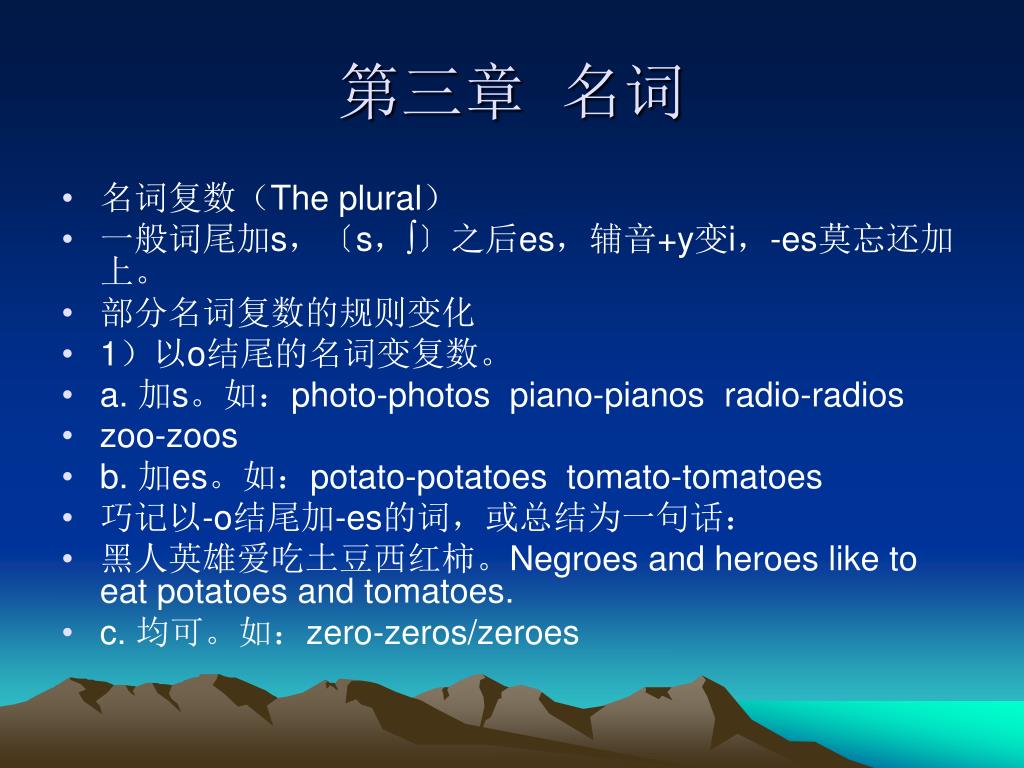 第三章 名词

• 名词复数（The plural）
• 一般词尾加s，〔s，ʃ〕之后es，辅音+y变i，-es莫忘还加上。
• 部分名词复数的规则变化
• 1）以o结尾的名词变复数。
• a. 加s。如：photo-photos piano-pianos radio-radios
• zoo-zoos
• b. 加es。如：potato-potatoes tomato-tomatoes
• 巧记以-o结尾加-es的词，或总结为一句话：
• 黑人英雄爱吃土豆西红柿。Negroes and heroes like to eat potatoes and tomatoes.
• c. 均可。如：zero-zeros/zeroes